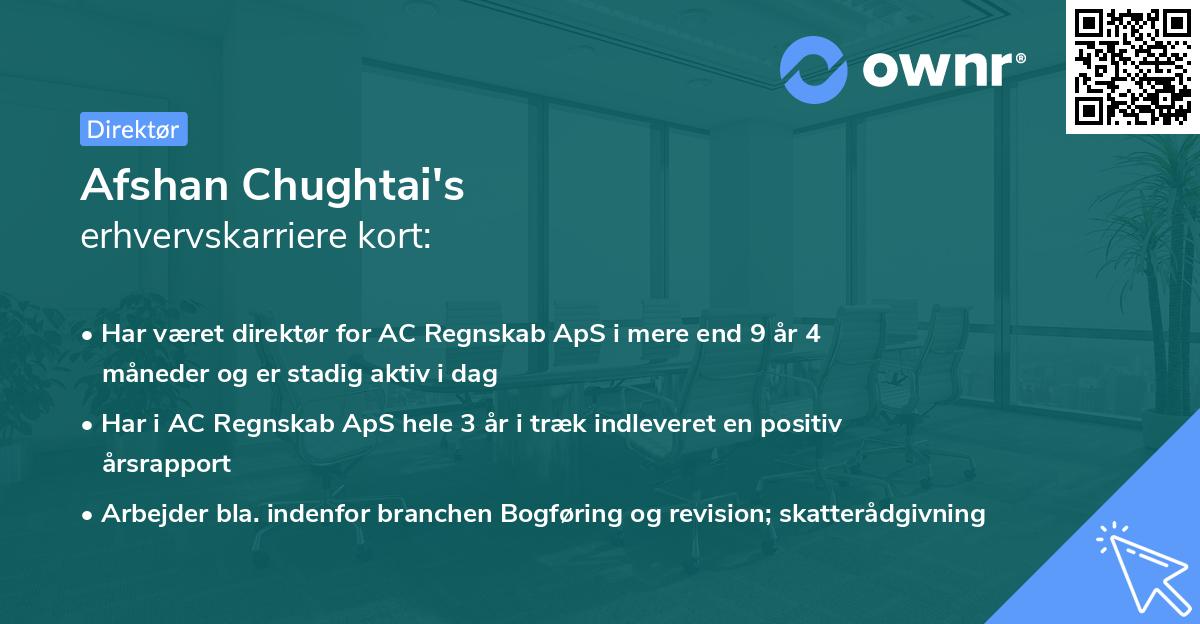 ownr®

Direktør

Afshan Chughtai's
erhvervskarriere kort:

• Har været direktør for AC Regnskab ApS i mere end 9 år 4 måneder og er stadig aktiv i dag

• Har i AC Regnskab ApS hele 3 år i træk indleveret en positiv årsrapport

• Arbejder bla. indenfor branchen Bogføring og revision; skatterådgivning